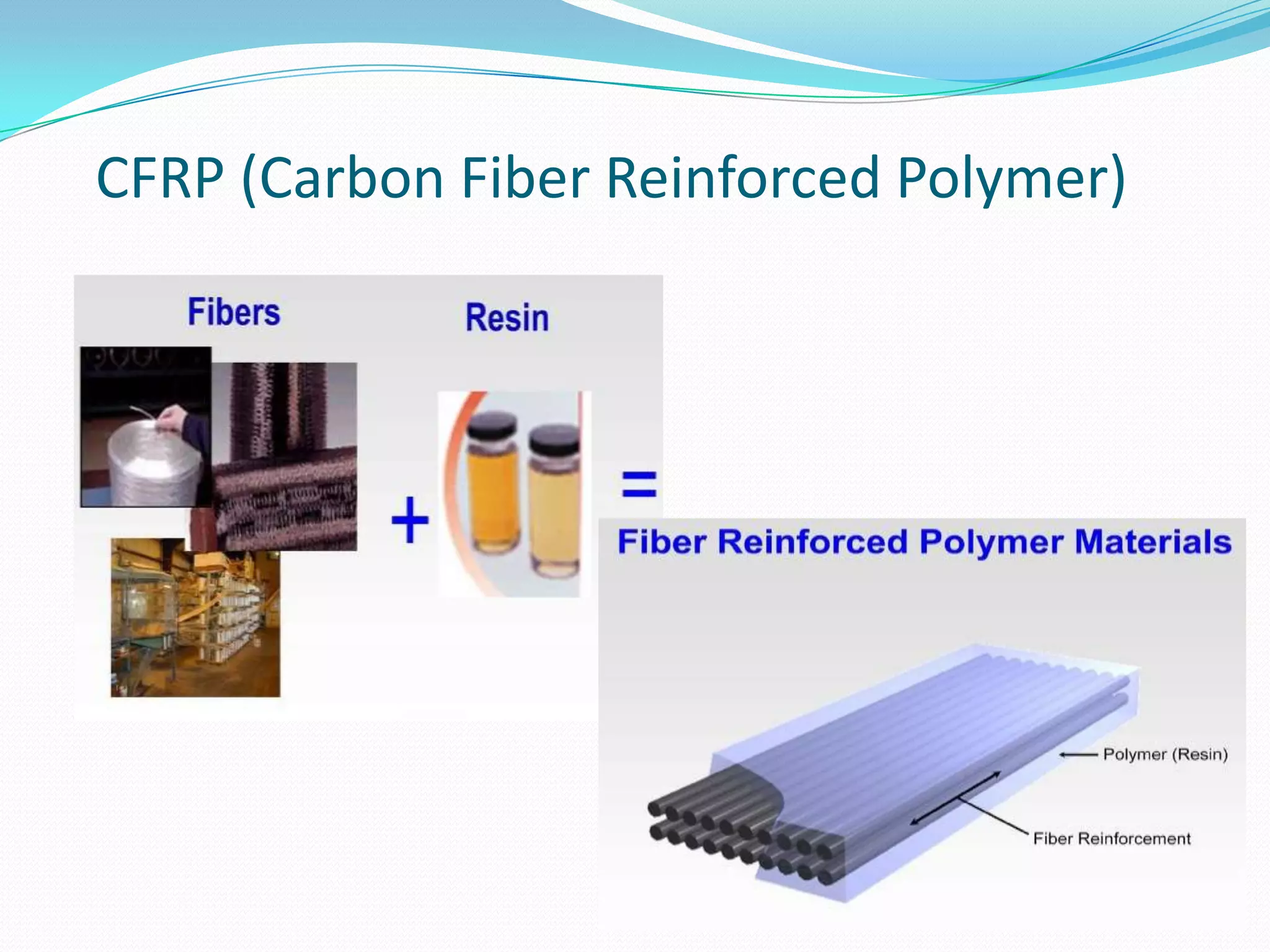 CFRP (Carbon Fiber Reinforced Polymer)

Fibers

Resin

+

=

Fiber Reinforced Polymer Materials

Polymer (Resin)

Fiber Reinforcement